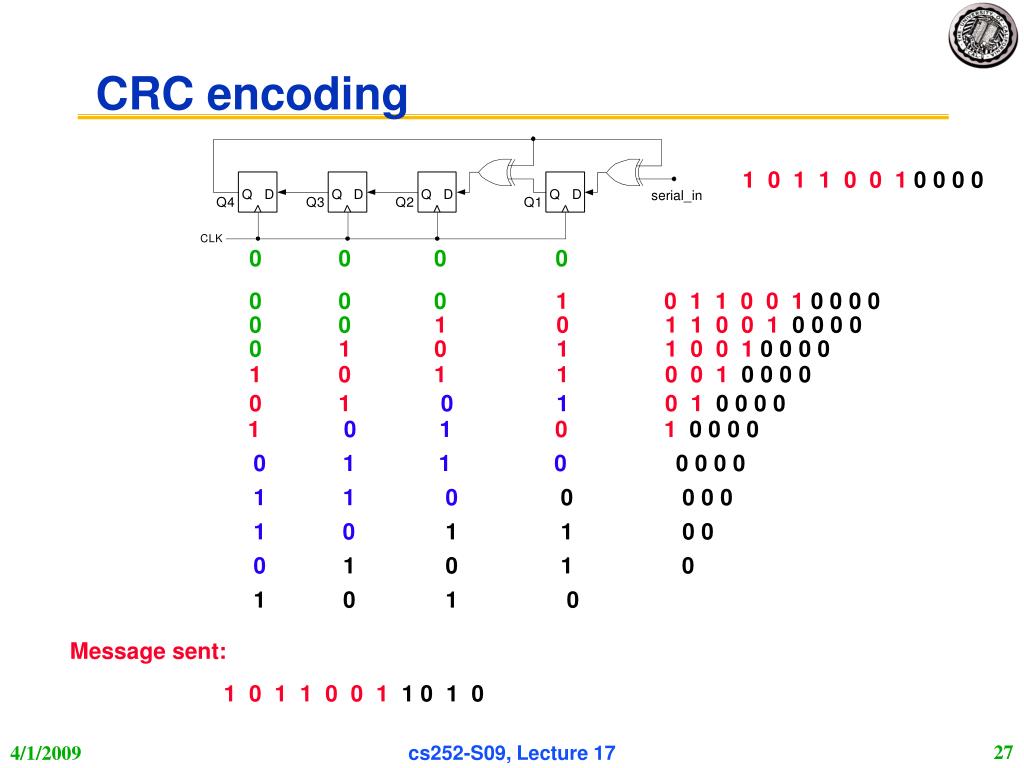 CRC encoding

Q D
Q4
Q D
Q3
Q D
Q2
Q D
Q1
serial_in
CLK

1 0 1 1 0 0 1 0 0 0 0

0 0 0 0

0 0 0 1 0 1 1 0 0 1 0 0 0 0
0 0 1 0 1 1 0 0 1 0 0 0 0
0 1 0 1 1 0 0 1 0 0 0 0
1 0 1 1 0 0 1 0 0 0 0
0 1 0 1 0 1 0 0 0 0
1 0 1 0 1 0 0 0 0
0 1 1 0 0 0 0 0
1 1 0 0 0 0 0
1 0 1 1 0 0
0 1 0 1 0
1 0 1 0

Message sent:

1 0 1 1 0 0 1 1 0 1 0

4/1/2009
cs252-S09, Lecture 17
27